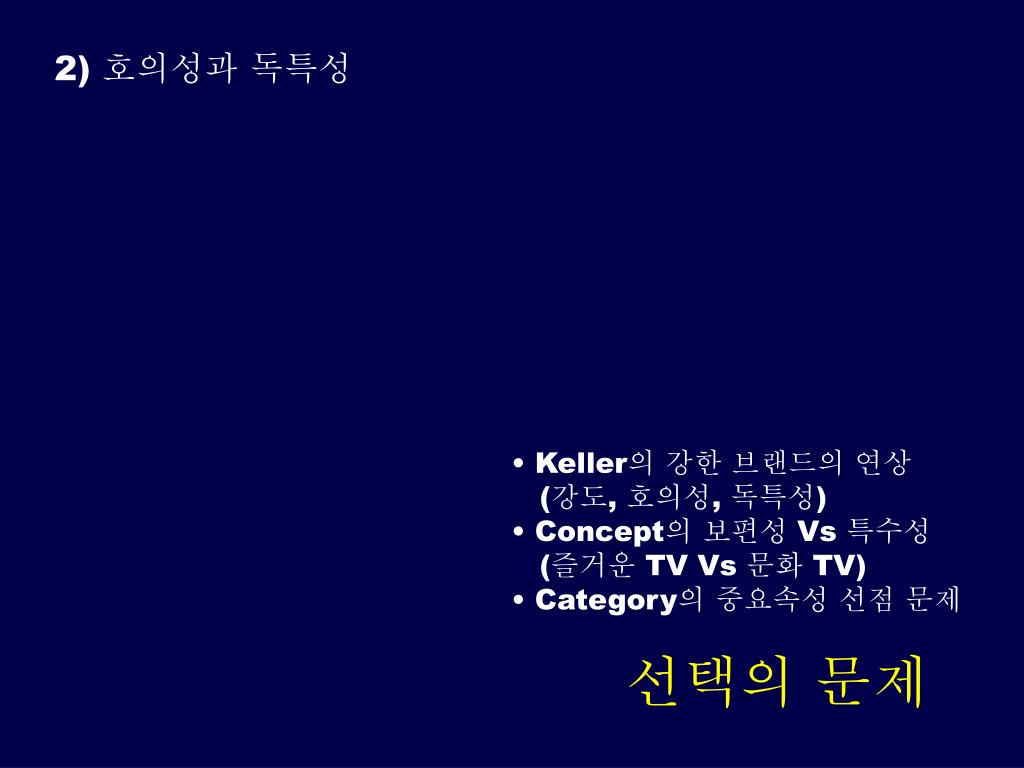 2) 호의성과 독특성

• Keller의 강한 브랜드의 연상 (강도, 호의성, 독특성)
• Concept의 보편성 Vs 특수성 (즐거운 TV Vs 문화 TV)
• Category의 중요속성 선점 문제

선택의 문제